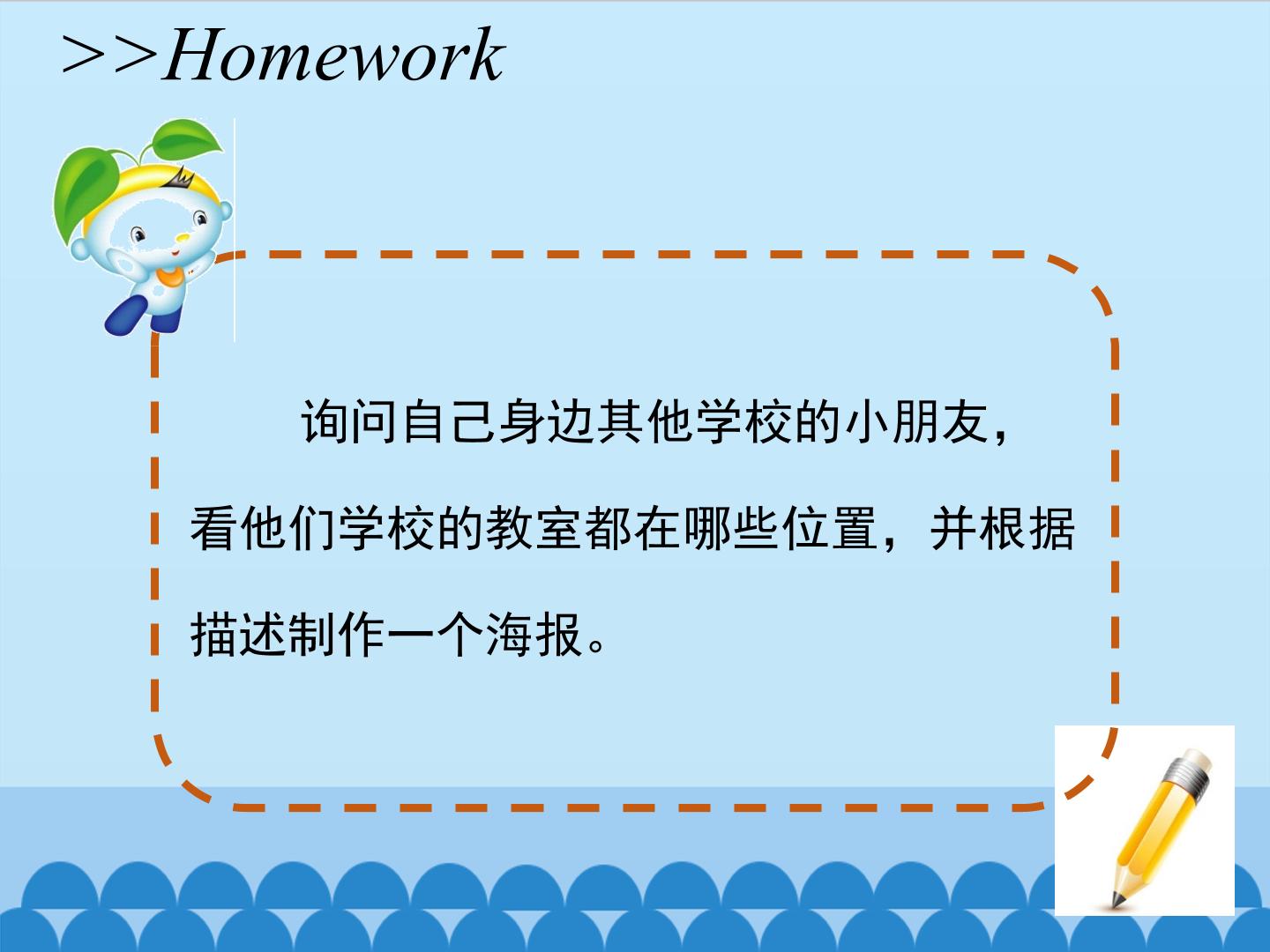 >>Homework

询问自己身边其他学校的小朋友，看他们学校的教室都在哪些位置，并根据描述制作一个海报。